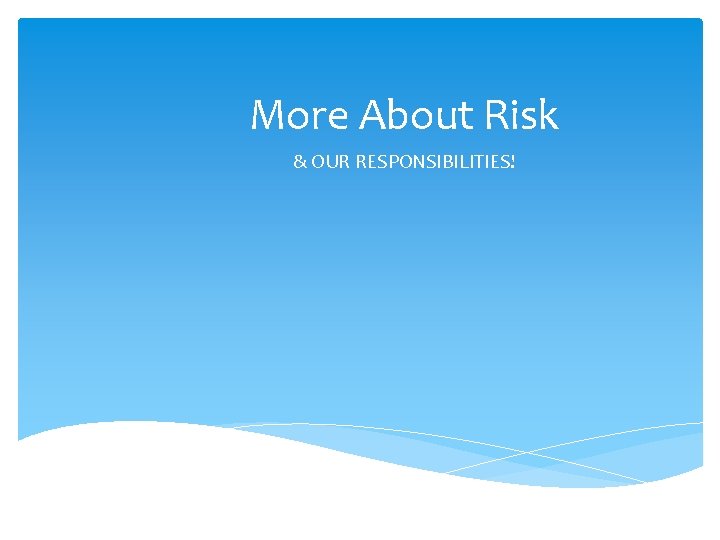 More About Risk

& OUR RESPONSIBILITIES!